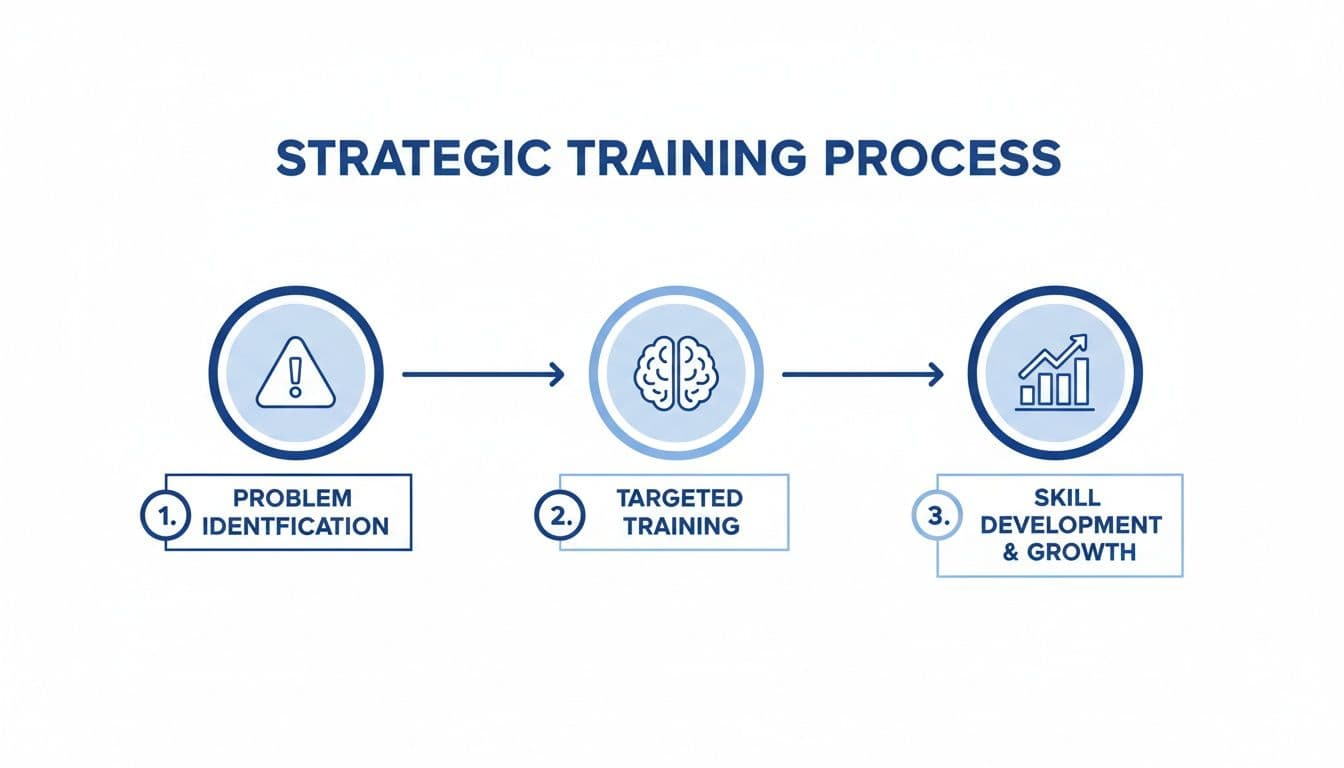 STRATEGIC TRAINING PROCESS

1. PROBLEM IDENTFICATION

2. TARGETED TRAINING

3. SKILL DEVELOPMENT & GROWTH